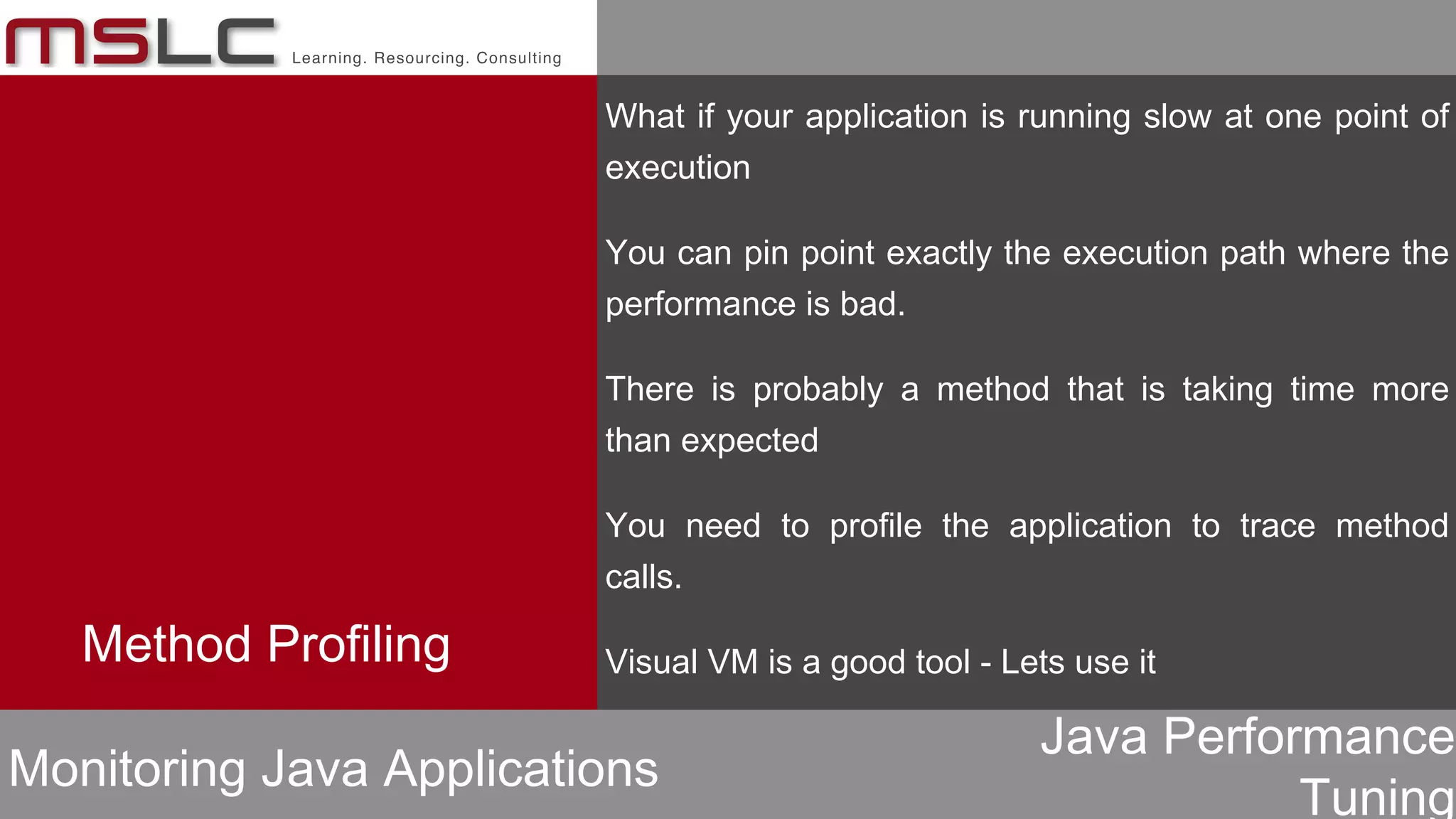 MSLC Learning. Resourcing. Consulting

Method Profiling

What if your application is running slow at one point of execution

You can pin point exactly the execution path where the performance is bad.

There is probably a method that is taking time more than expected

You need to profile the application to trace method calls.

Visual VM is a good tool - Lets use it

Monitoring Java Applications

Java Performance Tuning